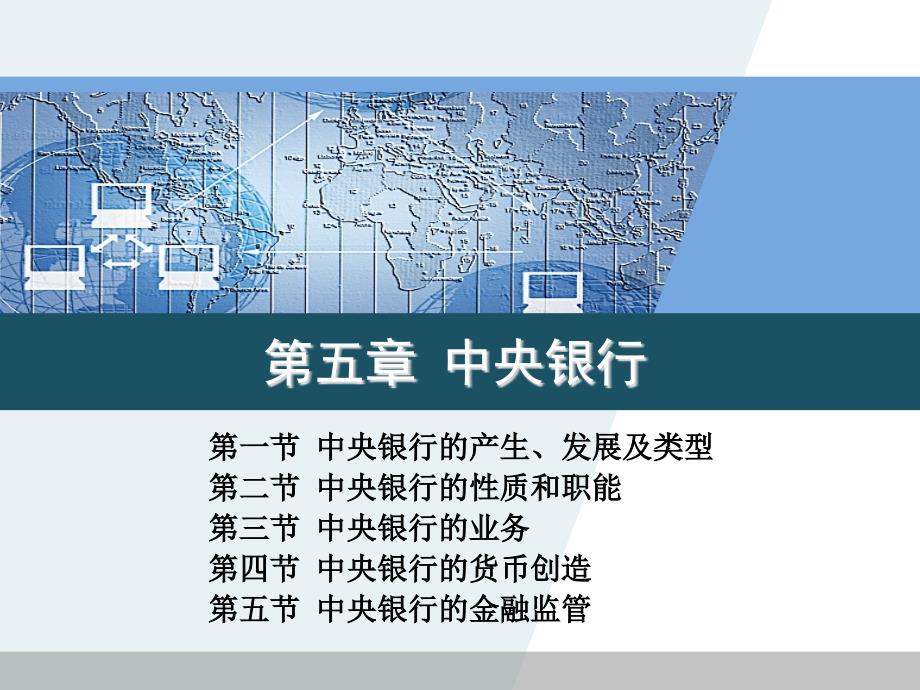 第五章 中央银行

第一节 中央银行的产生、发展及类型
第二节 中央银行的性质和职能
第三节 中央银行的业务
第四节 中央银行的货币创造
第五节 中央银行的金融监管